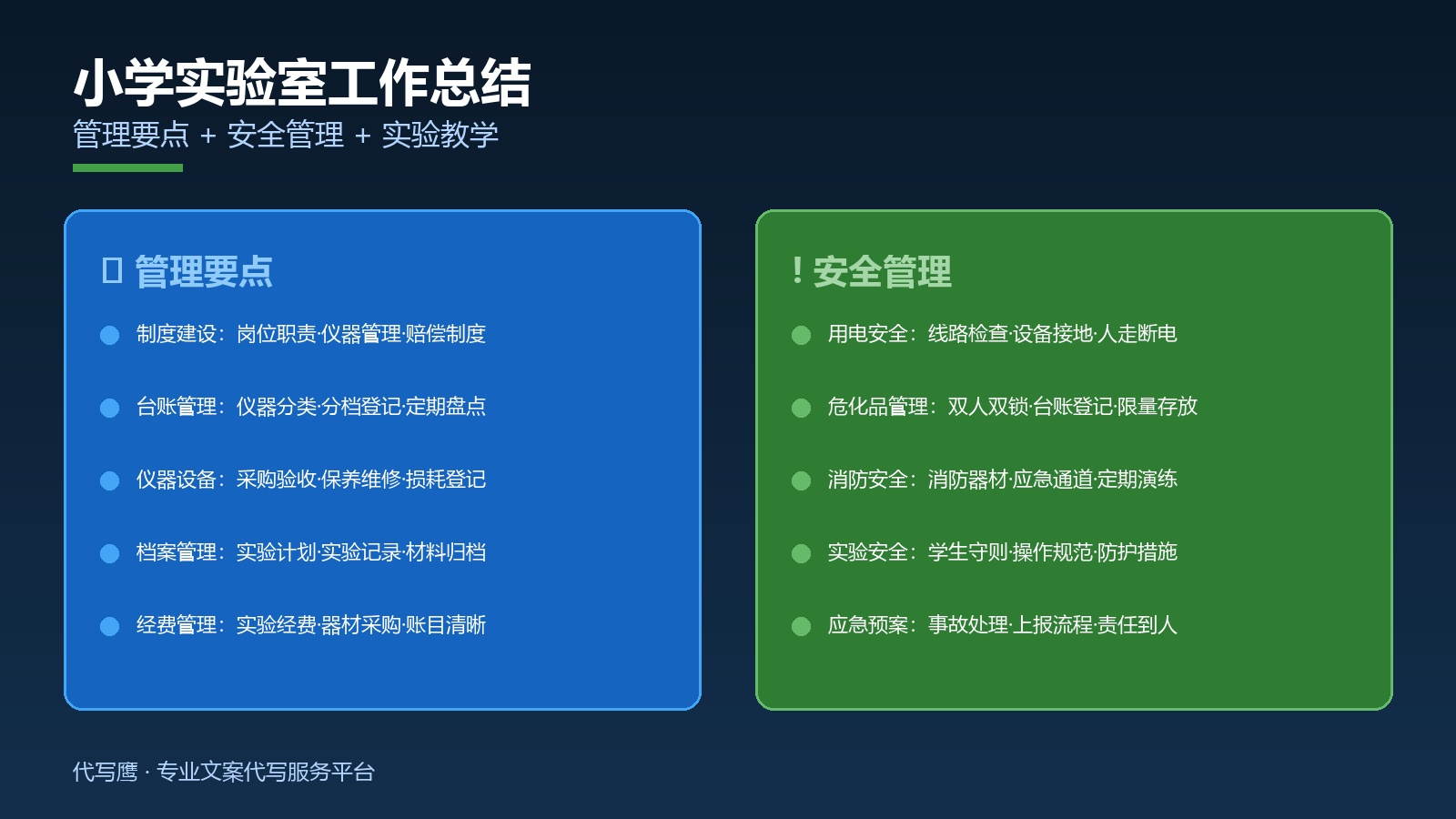 小学实验室工作总结

管理要点 + 安全管理 + 实验教学

管理要点

制度建设：岗位职责·仪器管理·赔偿制度

台账管理：仪器分类·分档登记·定期盘点

仪器设备：采购验收·保养维修·损耗登记

档案管理：实验计划·实验记录·材料归档

经费管理：实验经费·器材采购·账目清晰

! 安全管理

用电安全：线路检查·设备接地·人走断电

危化品管理：双人双锁·台账登记·限量存放

消防安全：消防器材·应急通道·定期演练

实验安全：学生守则·操作规范·防护措施

应急预案：事故处理·上报流程·责任到人

代写鹰 · 专业文案代写服务平台